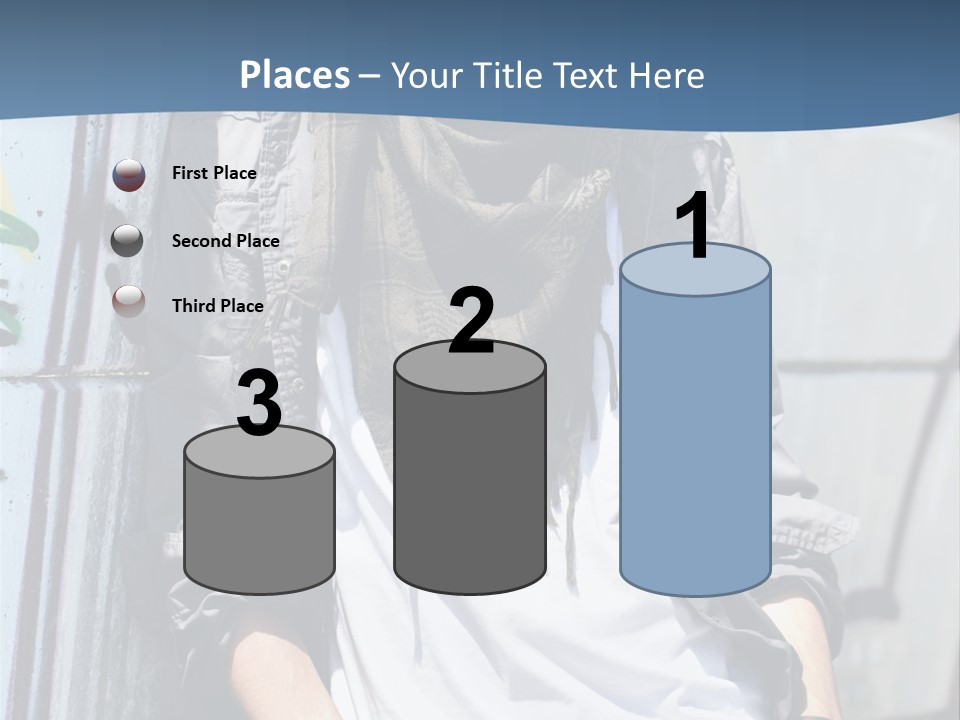 Places – Your Title Text Here

First Place

Second Place

Third Place

3

2

1